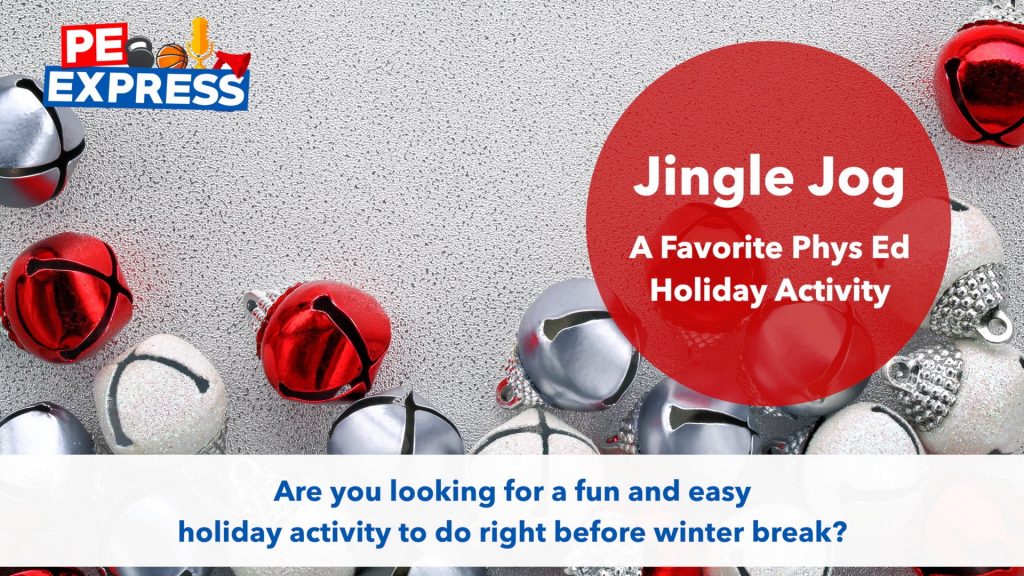 PE EXPRESS

Jingle Jog

A Favorite Phys Ed Holiday Activity

Are you looking for a fun and easy holiday activity to do right before winter break?